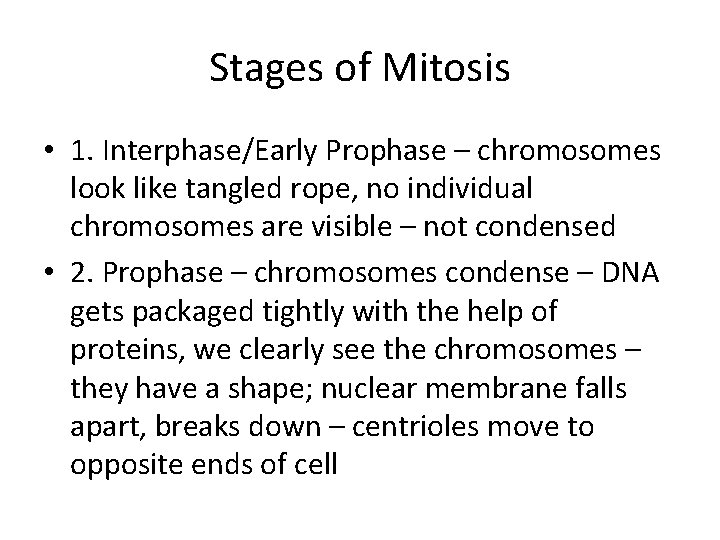 Stages of Mitosis

• 1. Interphase/Early Prophase – chromosomes look like tangled rope, no individual chromosomes are visible – not condensed

• 2. Prophase – chromosomes condense – DNA gets packaged tightly with the help of proteins, we clearly see the chromosomes – they have a shape; nuclear membrane falls apart, breaks down – centrioles move to opposite ends of cell